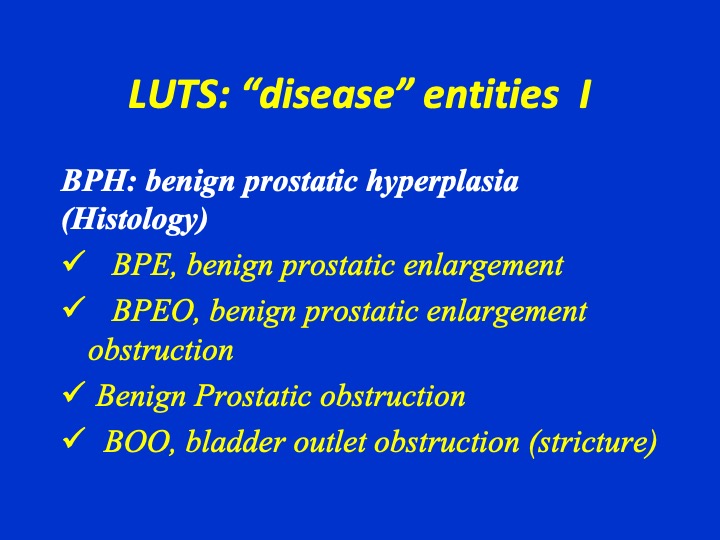 LUTS: “disease” entities I

BPH: benign prostatic hyperplasia (Histology)

✓ BPE, benign prostatic enlargement

✓ BPEO, benign prostatic enlargement obstruction

✓ Benign Prostatic obstruction

✓ BOO, bladder outlet obstruction (stricture)